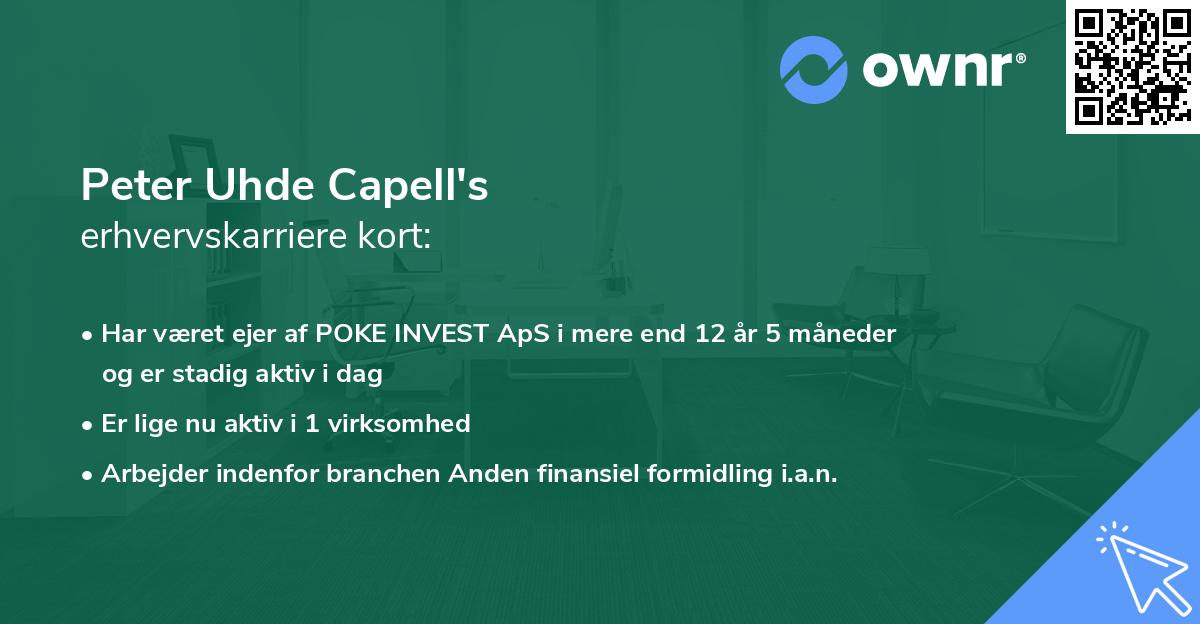 ownr®

Peter Uhde Capell's
erhvervskarriere kort:

• Har været ejer af POKE INVEST ApS i mere end 12 år 5 måneder og er stadig aktiv i dag

• Er lige nu aktiv i 1 virksomhed

• Arbejder indenfor branchen Anden finansiel formidling i.a.n.